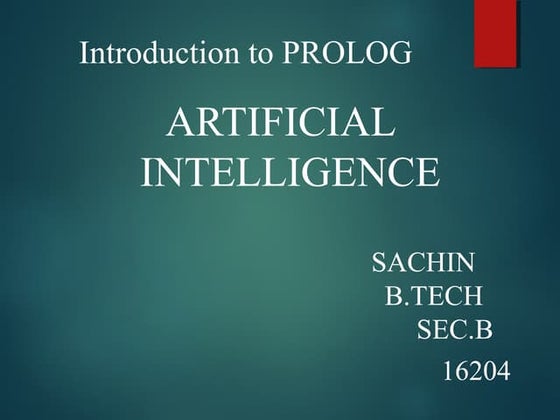 Introduction to PROLOG

ARTIFICIAL INTELLIGENCE

SACHIN
B.TECH
SEC.B
16204